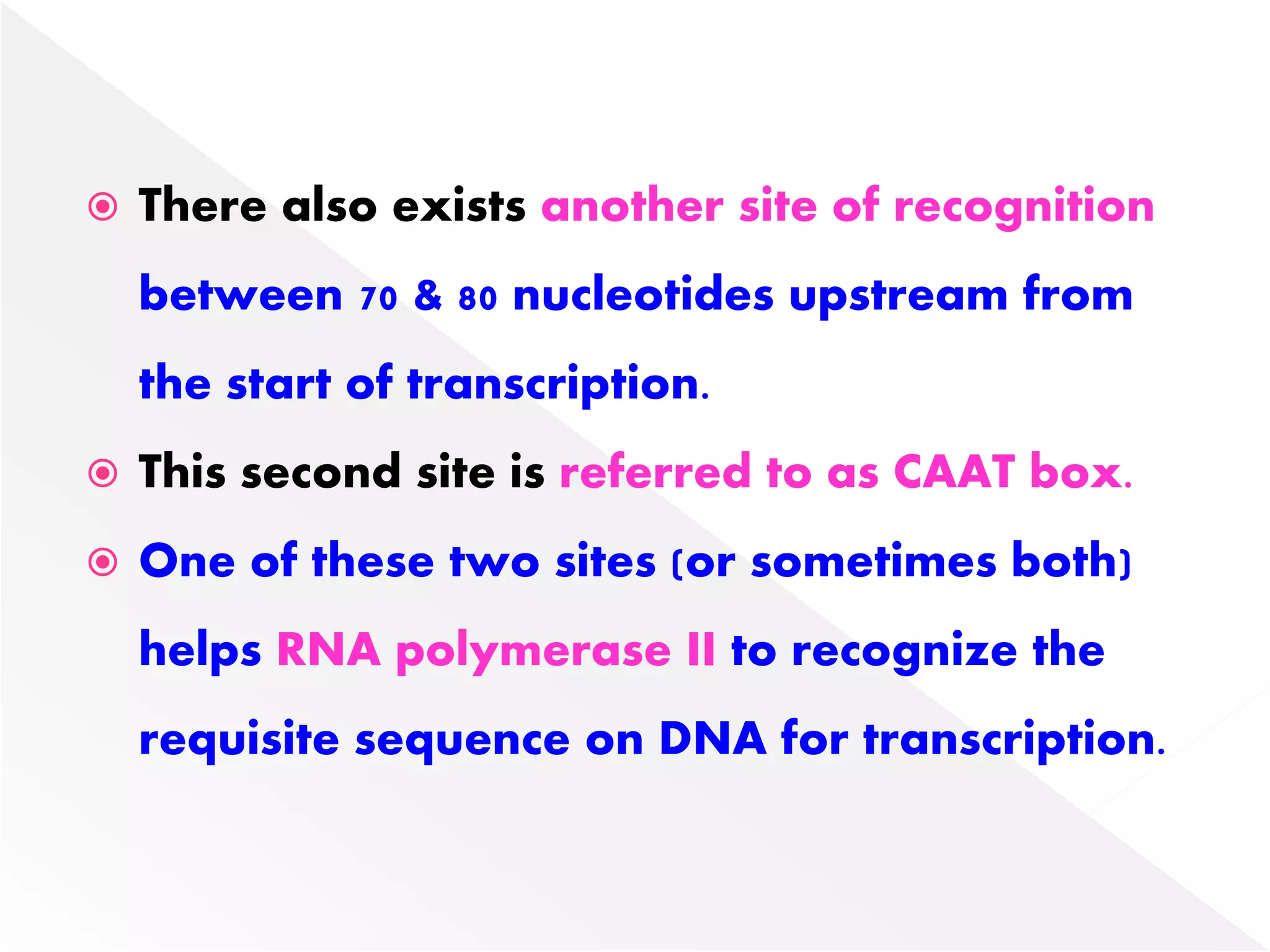 There also exists another site of recognition between 70 & 80 nucleotides upstream from the start of transcription.

This second site is referred to as CAAT box.

One of these two sites (or sometimes both) helps RNA polymerase II to recognize the requisite sequence on DNA for transcription.